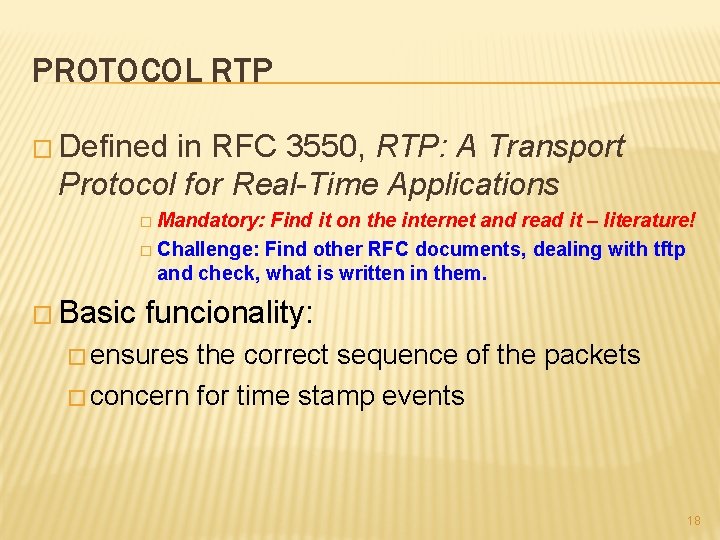 PROTOCOL RTP

Defined in RFC 3550, RTP: A Transport Protocol for Real-Time Applications

Mandatory: Find it on the internet and read it – literature!

Challenge: Find other RFC documents, dealing with tftp and check, what is written in them.

Basic funcionality:

ensures the correct sequence of the packets

concern for time stamp events

18